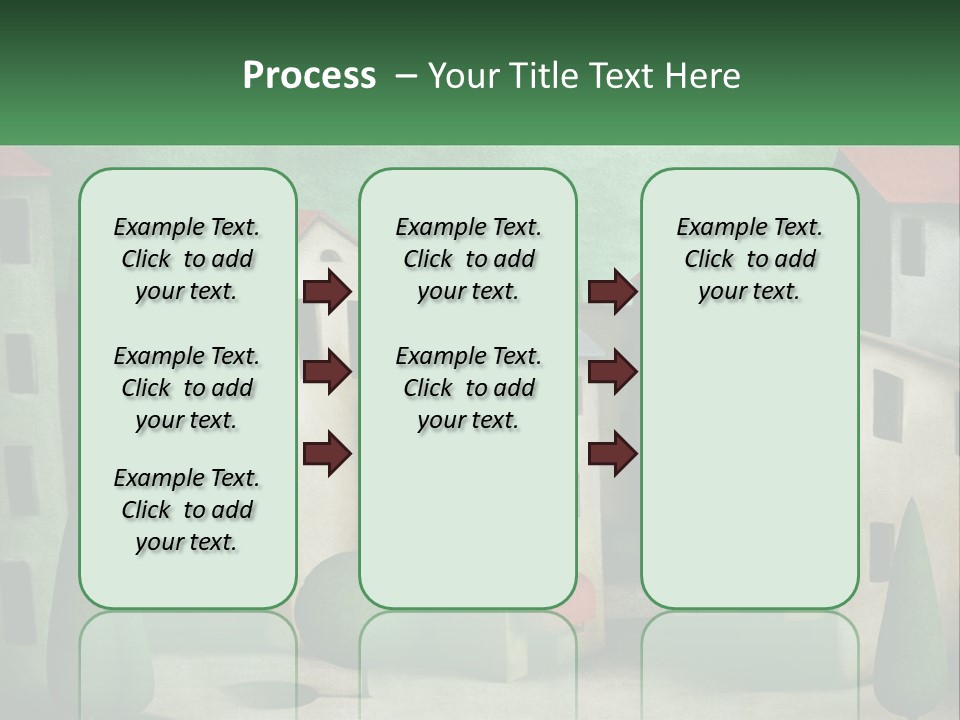 Process – Your Title Text Here

Example Text. Click to add your text.

Example Text. Click to add your text.

Example Text. Click to add your text.

Example Text. Click to add your text.

Example Text. Click to add your text.

Example Text. Click to add your text.